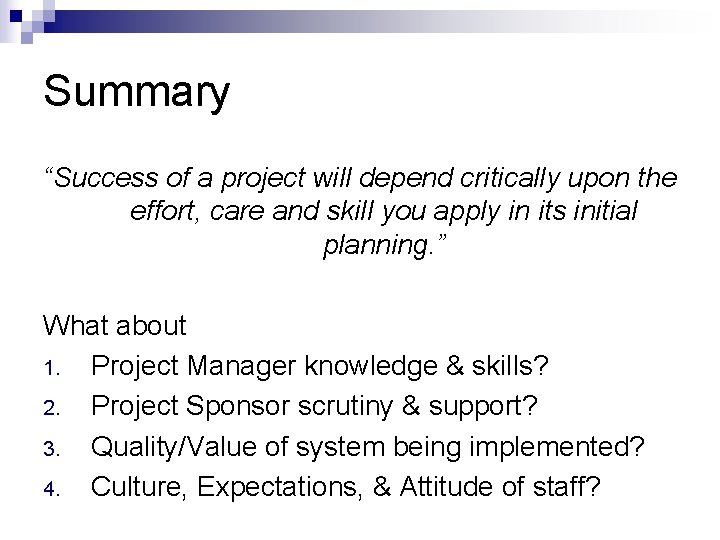 Summary

“Success of a project will depend critically upon the effort, care and skill you apply in its initial planning.”

What about
1. Project Manager knowledge & skills?
2. Project Sponsor scrutiny & support?
3. Quality/Value of system being implemented?
4. Culture, Expectations, & Attitude of staff?